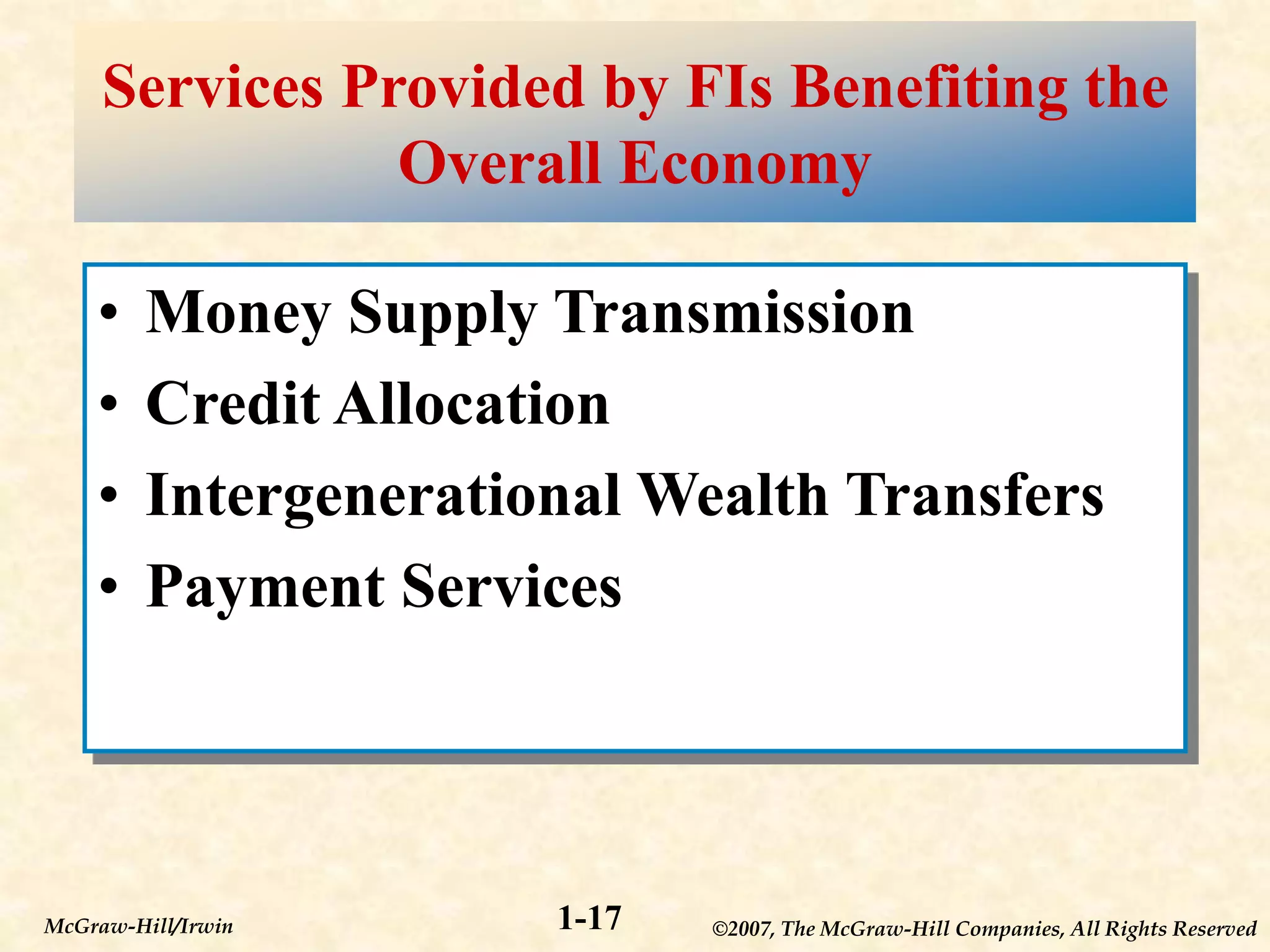 Services Provided by FIs Benefiting the Overall Economy

• Money Supply Transmission
• Credit Allocation
• Intergenerational Wealth Transfers
• Payment Services

McGraw-Hill/Irwin

1-17

©2007, The McGraw-Hill Companies, All Rights Reserved